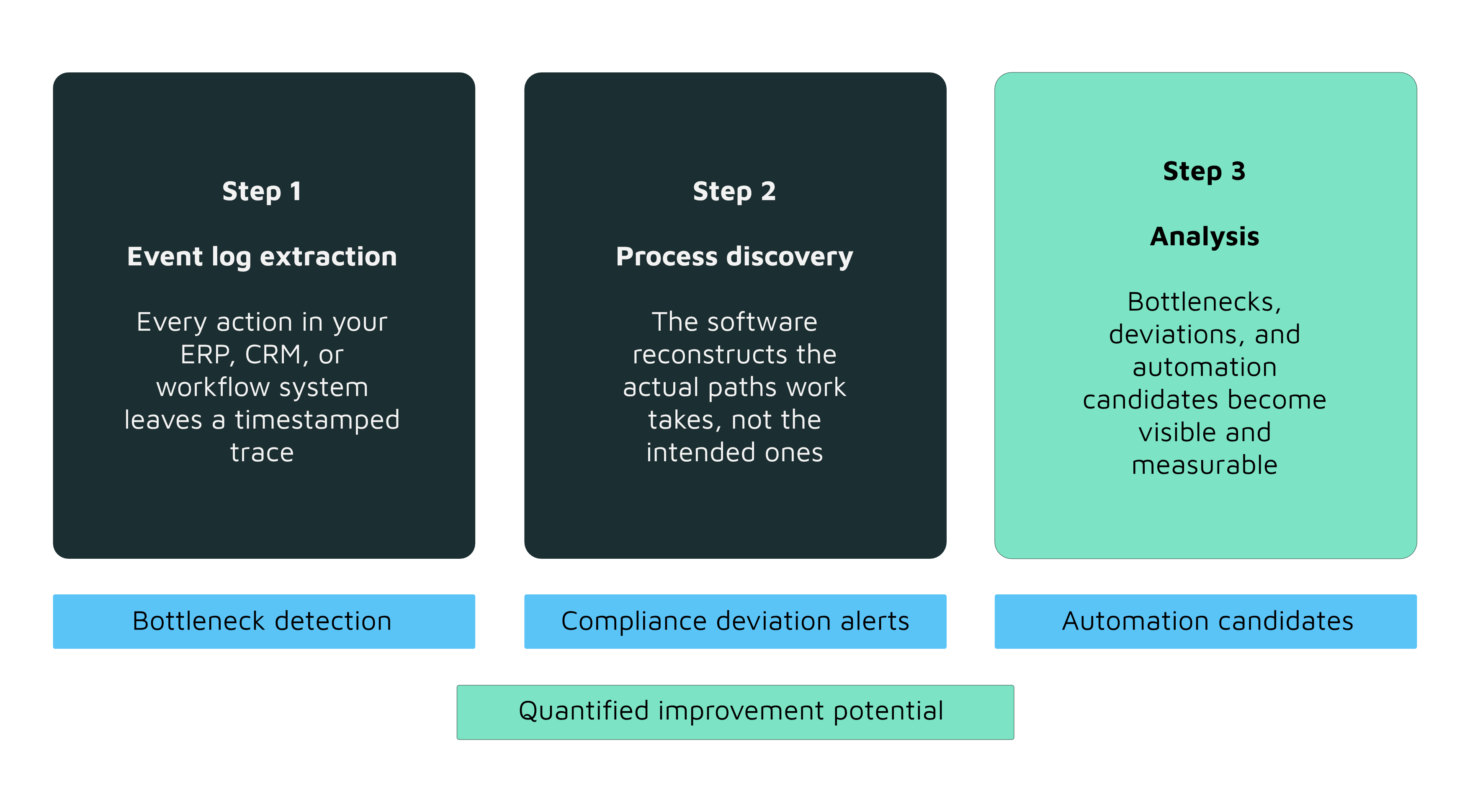 Step 1

Event log extraction

Every action in your ERP, CRM, or workflow system leaves a timestamped trace

Step 2

Process discovery

The software reconstructs the actual paths work takes, not the intended ones

Step 3

Analysis

Bottlenecks, deviations, and automation candidates become visible and measurable

Bottleneck detection

Compliance deviation alerts

Automation candidates

Quantified improvement potential